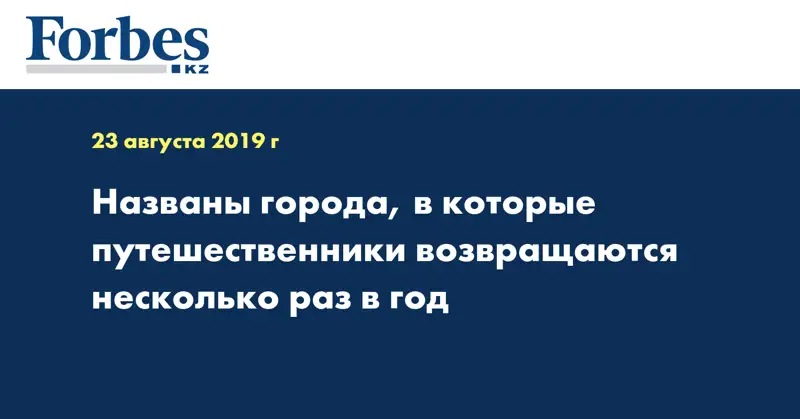 Forbes
KZ

23 августа 2019 г

Названы города, в которые путешественники возвращаются несколько раз в год